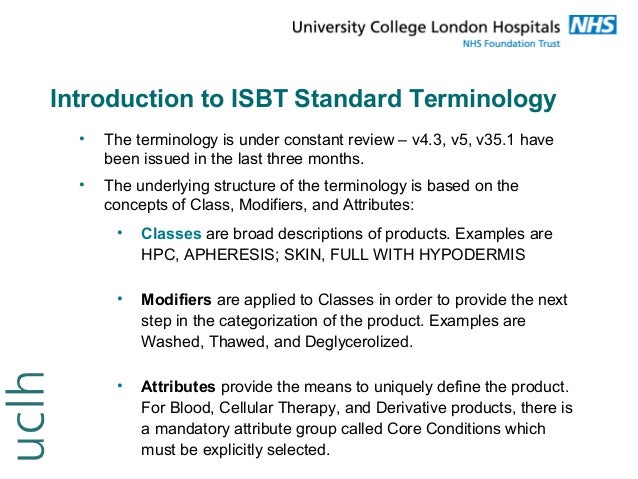 University College London Hospitals NHS
NHS Foundation Trust

Introduction to ISBT Standard Terminology

• The terminology is under constant review – v4.3, v5, v35.1 have been issued in the last three months.

• The underlying structure of the terminology is based on the concepts of Class, Modifiers, and Attributes:

• Classes are broad descriptions of products. Examples are HPC, APHERESIS; SKIN, FULL WITH HYPODERMIS

• Modifiers are applied to Classes in order to provide the next step in the categorization of the product. Examples are Washed, Thawed, and Deglycerolized.

• Attributes provide the means to uniquely define the product. For Blood, Cellular Therapy, and Derivative products, there is a mandatory attribute group called Core Conditions which must be explicitly selected.

uclh